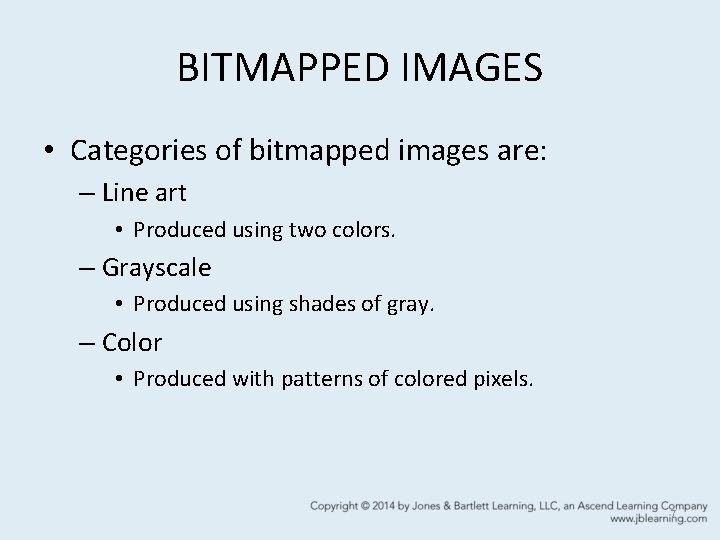 BITMAPPED IMAGES

• Categories of bitmapped images are:

– Line art

• Produced using two colors.

– Grayscale

• Produced using shades of gray.

– Color

• Produced with patterns of colored pixels.

Copyright © 2014 by Jones & Bartlett Learning, LLC, an Ascend Learning Company
www.jblearning.com

7